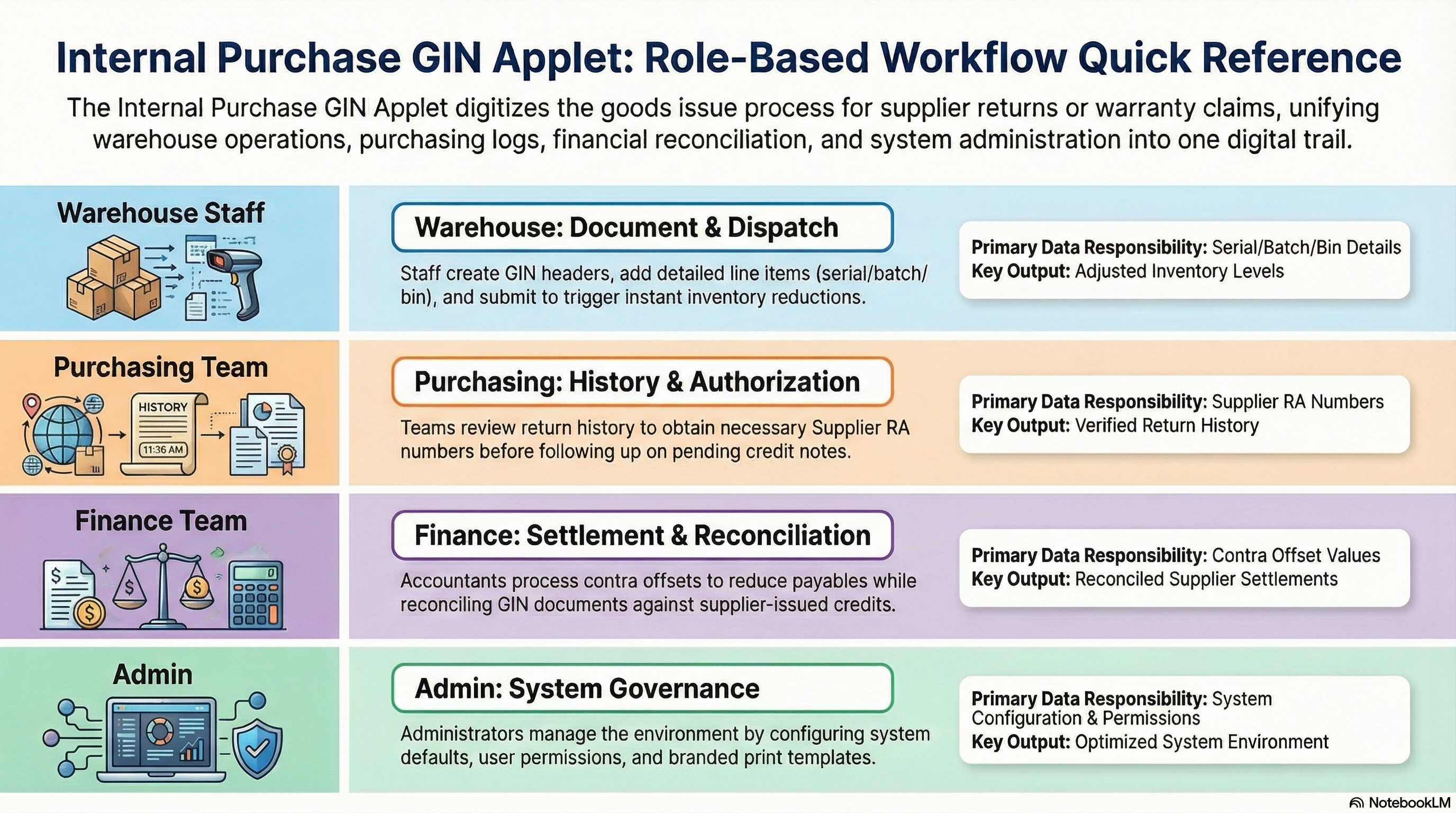 Internal Purchase GIN Applet: Role-Based Workflow Quick Reference

The Internal Purchase GIN Applet digitizes the goods issue process for supplier returns or warranty claims, unifying warehouse operations, purchasing logs, financial reconciliation, and system administration into one digital trail.

Warehouse Staff

Warehouse: Document & Dispatch

Staff create GIN headers, add detailed line items (serial/batch/bin), and submit to trigger instant inventory reductions.

Primary Data Responsibility: Serial/Batch/Bin Details
Key Output: Adjusted Inventory Levels

Purchasing Team

HISTORY
11:36 AM

Purchasing: History & Authorization

Teams review return history to obtain necessary Supplier RA numbers before following up on pending credit notes.

Primary Data Responsibility: Supplier RA Numbers
Key Output: Verified Return History

Finance Team

Finance: Settlement & Reconciliation

Accountants process contra offsets to reduce payables while reconciling GIN documents against supplier-issued credits.

Primary Data Responsibility: Contra Offset Values
Key Output: Reconciled Supplier Settlements

Admin

Admin: System Governance

Administrators manage the environment by configuring system defaults, user permissions, and branded print templates.

Primary Data Responsibility: System Configuration & Permissions
Key Output: Optimized System Environment

NotebookLM